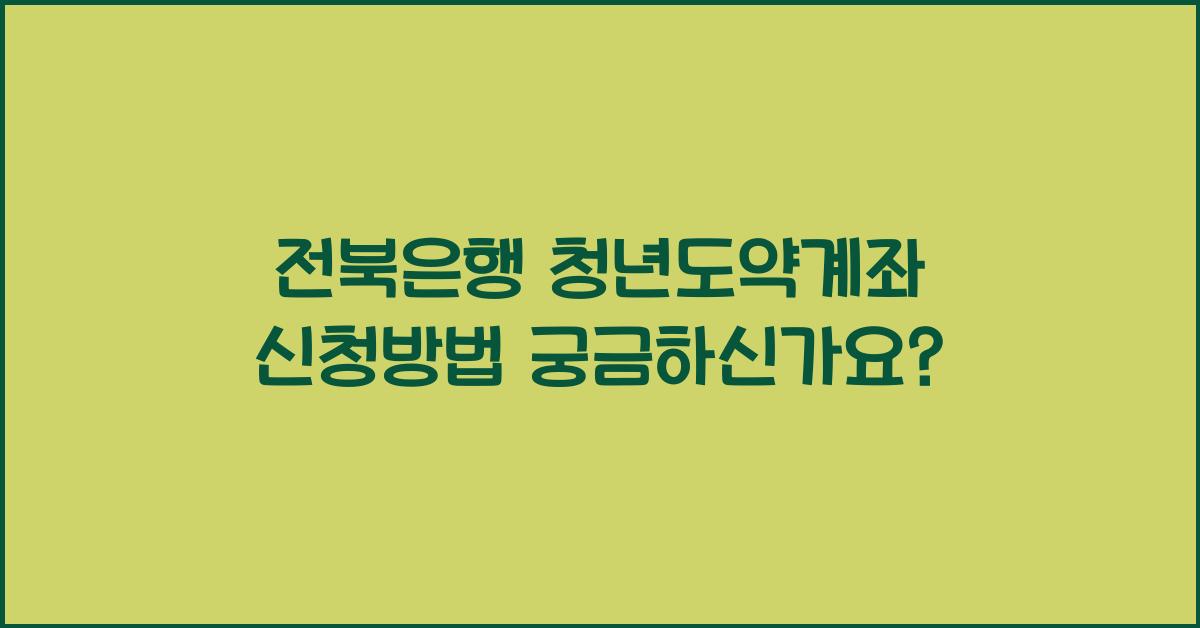 전북은행 청년도약계좌 신청방법 궁금하신가요?